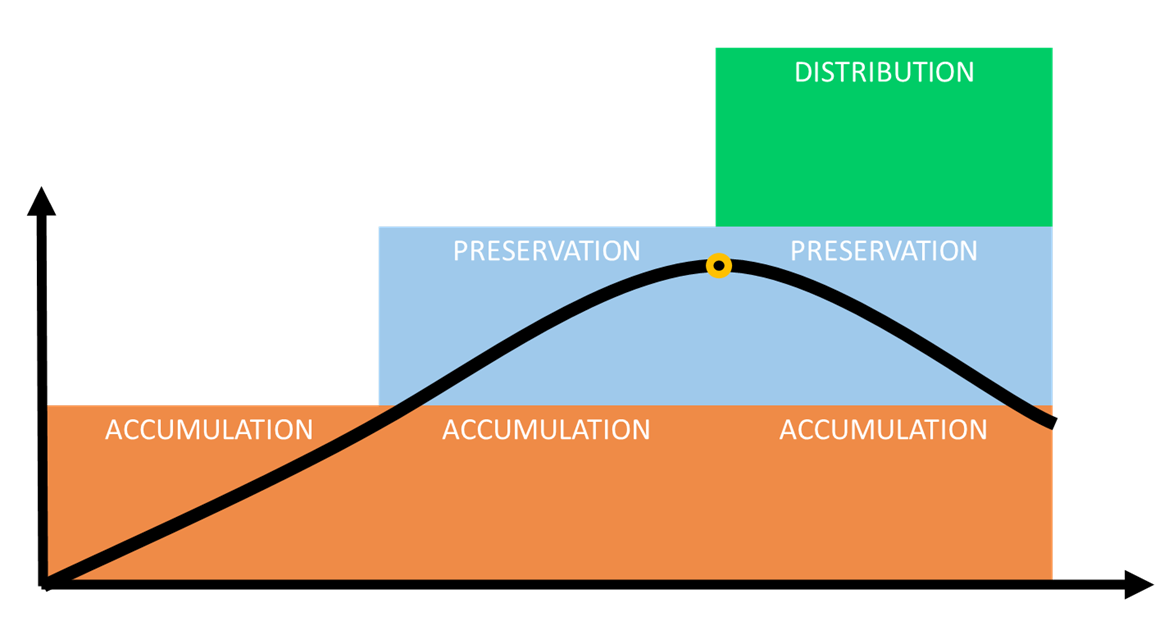 DISTRIBUTION

PRESERVATION

PRESERVATION

ACCUMULATION

ACCUMULATION

ACCUMULATION